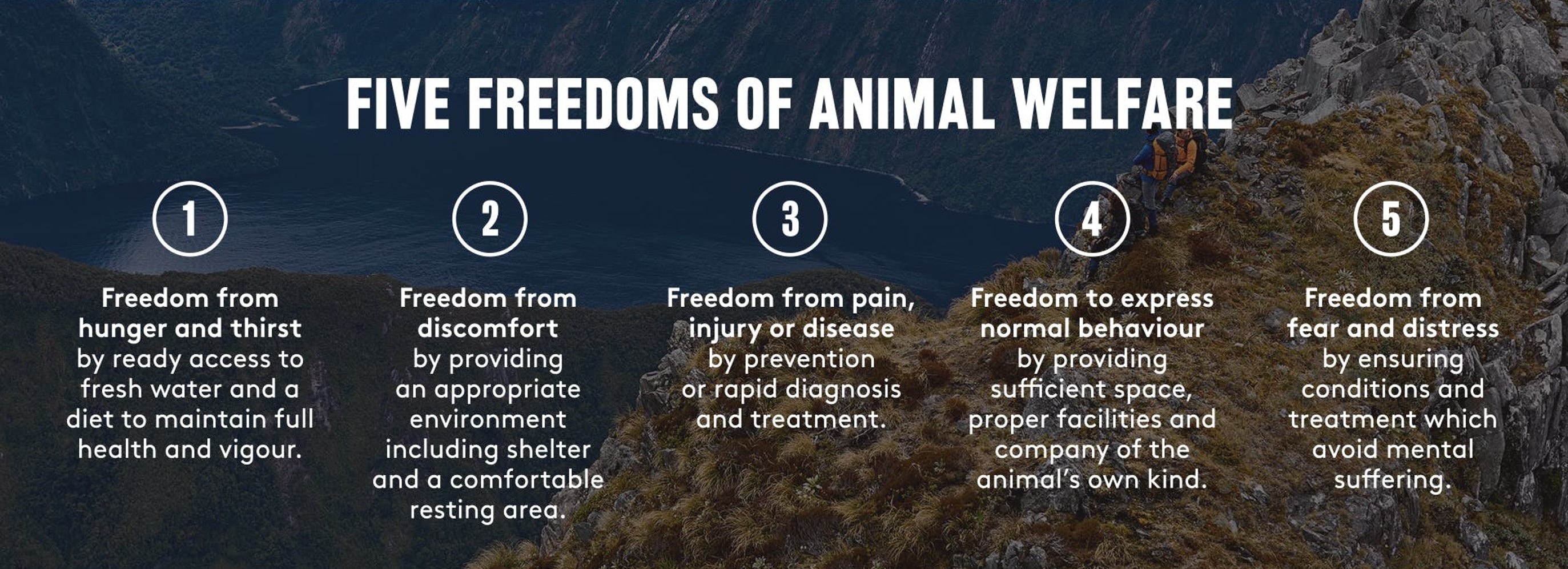 FIVE FREEDOMS OF ANIMAL WELFARE

1

Freedom from hunger and thirst by ready access to fresh water and a diet to maintain full health and vigour.

2

Freedom from discomfort by providing an appropriate environment including shelter and a comfortable resting area.

3

Freedom from pain, injury or disease by prevention or rapid diagnosis and treatment.

4

Freedom to express normal behaviour by providing sufficient space, proper facilities and company of the animal's own kind.

5

Freedom from fear and distress by ensuring conditions and treatment which avoid mental suffering.